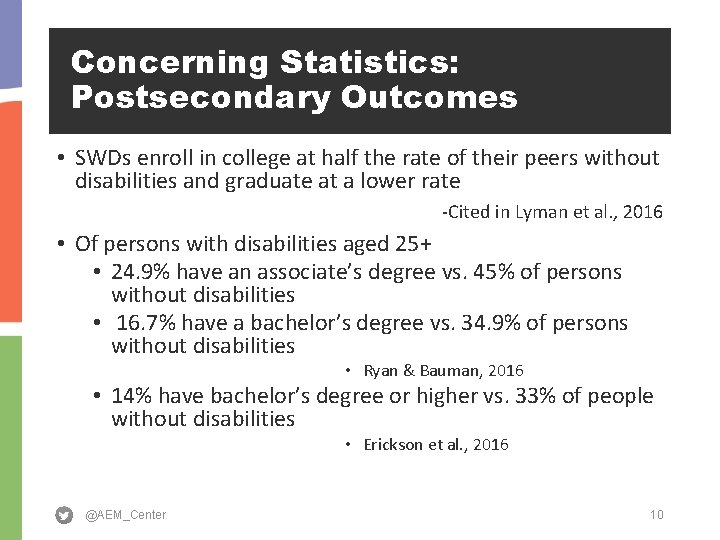 Concerning Statistics: Postsecondary Outcomes

• SWDs enroll in college at half the rate of their peers without disabilities and graduate at a lower rate

-Cited in Lyman et al., 2016

• Of persons with disabilities aged 25+
  • 24.9% have an associate's degree vs. 45% of persons without disabilities
  • 16.7% have a bachelor's degree vs. 34.9% of persons without disabilities
    • Ryan & Bauman, 2016
  • 14% have bachelor's degree or higher vs. 33% of people without disabilities
    • Erickson et al., 2016

@AEM_Center

10